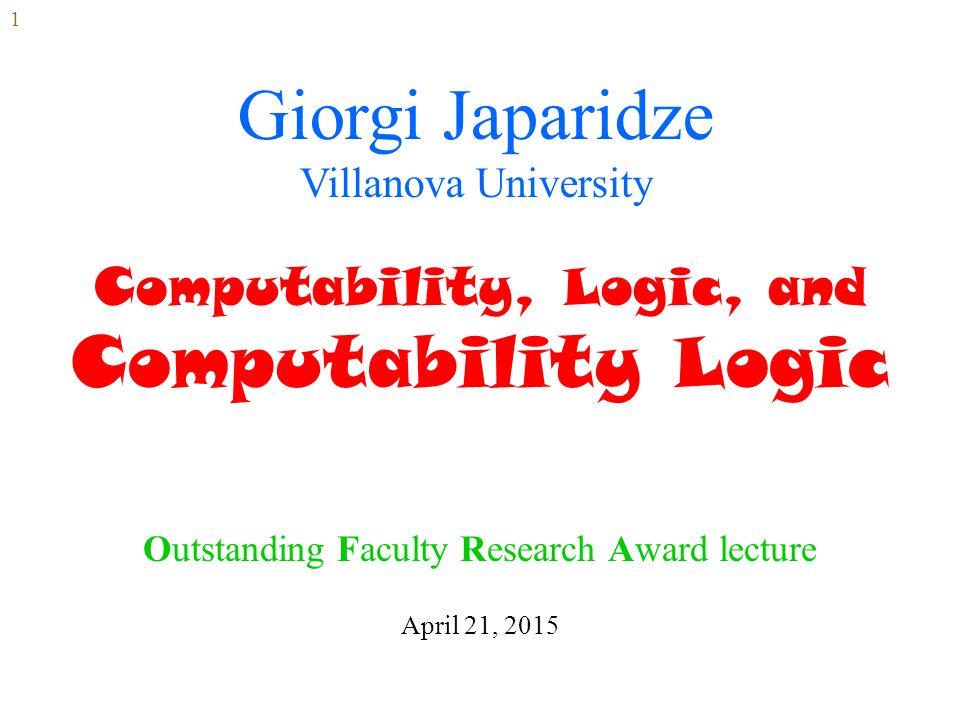 1

Giorgi Japaridze
Villanova University

Computability, Logic, and
Computability Logic

Outstanding Faculty Research Award lecture

April 21, 2015